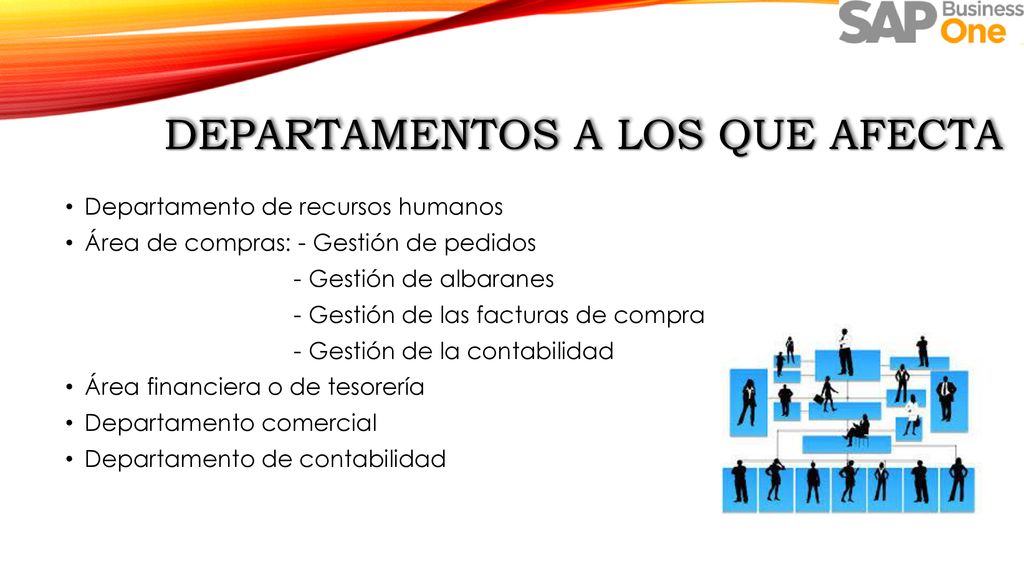 SAP Business One

DEPARTAMENTOS A LOS QUE AFECTA

• Departamento de recursos humanos
• Área de compras: - Gestión de pedidos
- Gestión de albaranes
- Gestión de las facturas de compra
- Gestión de la contabilidad
• Área financiera o de tesorería
• Departamento comercial
• Departamento de contabilidad